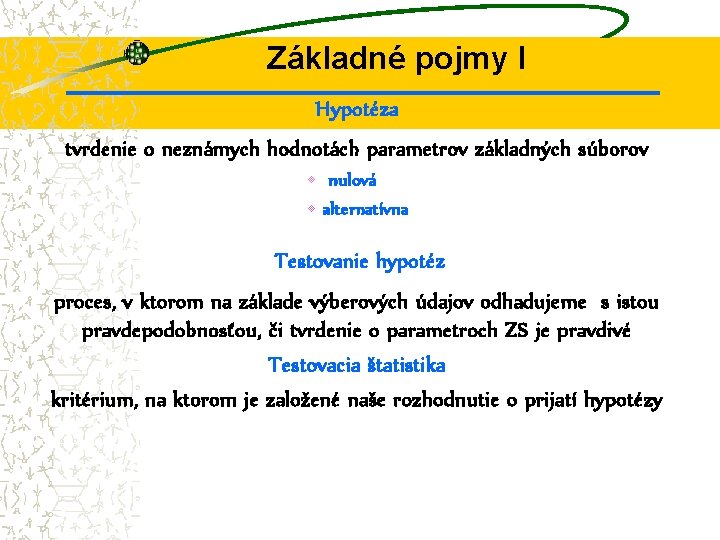 Základné pojmy I

Hypotéza

tvrdenie o neznámych hodnotách parametrov základných súborov

nulová

alternatívna

Testovanie hypotéz

proces, v ktorom na základe výberových údajov odhadujeme s istou pravdepodobnosťou, či tvrdenie o parametroch ZS je pravdivé

Testovacia štatistika

kritérium, na ktorom je založené naše rozhodnutie o prijatí hypotézy